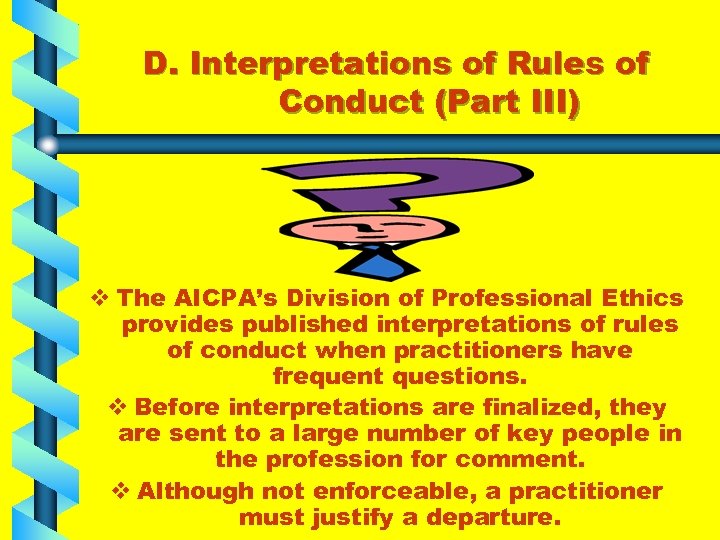 D. Interpretations of Rules of Conduct (Part III)

❖ The AICPA's Division of Professional Ethics provides published interpretations of rules of conduct when practitioners have frequent questions.

❖ Before interpretations are finalized, they are sent to a large number of key people in the profession for comment.

❖ Although not enforceable, a practitioner must justify a departure.